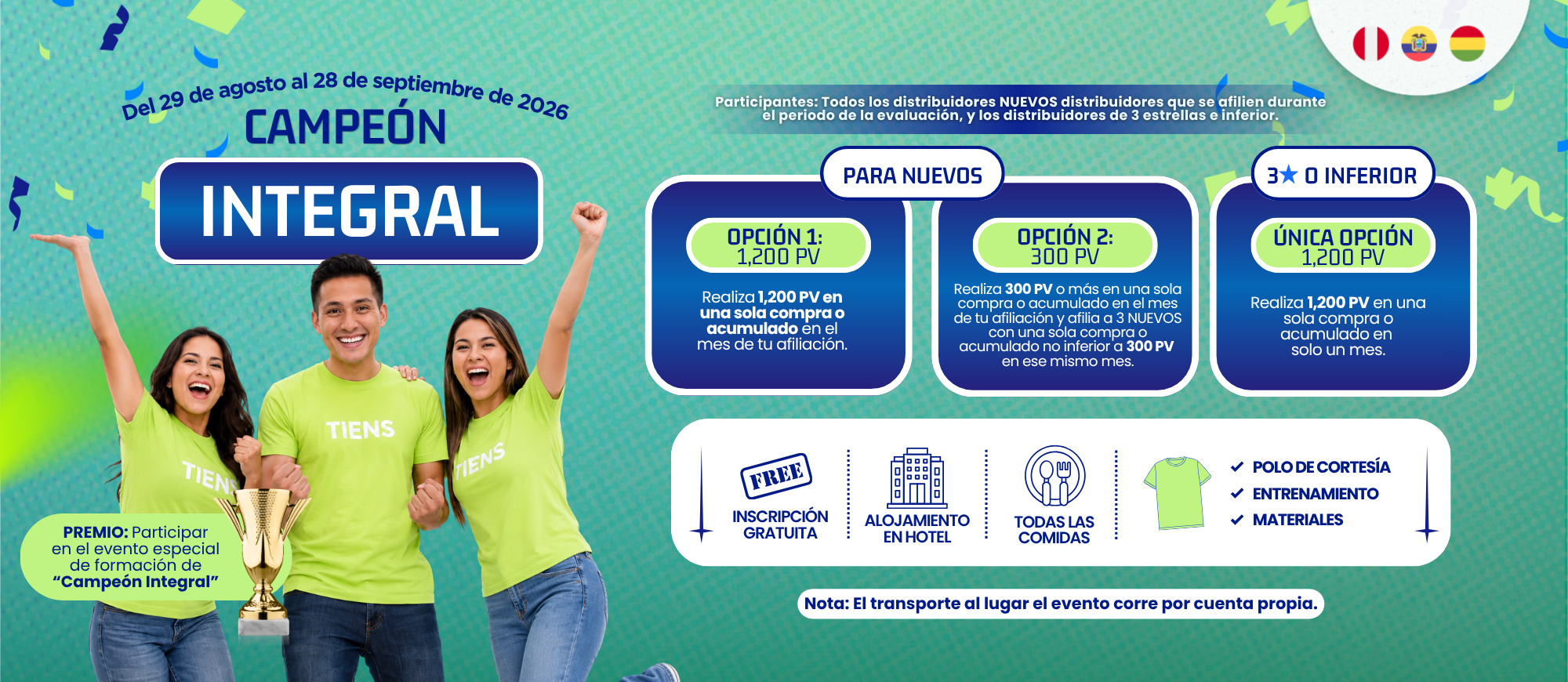 Del 29 de agosto al 28 de septiembre de 2026

CAMPEÓN

INTEGRAL

TIENS

TIENS

TIENS

PREMIO: Participar en el evento especial de formación de "Campeón Integral"

Participantes: Todos los distribuidores NUEVOS distribuidores que se afilien durante el periodo de la evaluación, y los distribuidores de 3 estrellas e inferior.

PARA NUEVOS

OPCIÓN 1: 1,200 PV

Realiza 1,200 PV en una sola compra o acumulado en el mes de tu afiliación.

OPCIÓN 2: 300 PV

Realiza 300 PV o más en una sola compra o acumulado en el mes de tu afiliación y afilia a 3 NUEVOS con una sola compra o acumulado no inferior a 300 PV en ese mismo mes.

3★ O INFERIOR

ÚNICA OPCIÓN 1,200 PV

Realiza 1,200 PV en una sola compra o acumulado en solo un mes.

FREE

INSCRIPCIÓN GRATUITA

ALOJAMIENTO EN HOTEL

TODAS LAS COMIDAS

POLO DE CORTESÍA
ENTRENAMIENTO
MATERIALES

Nota: El transporte al lugar el evento corre por cuenta propia.